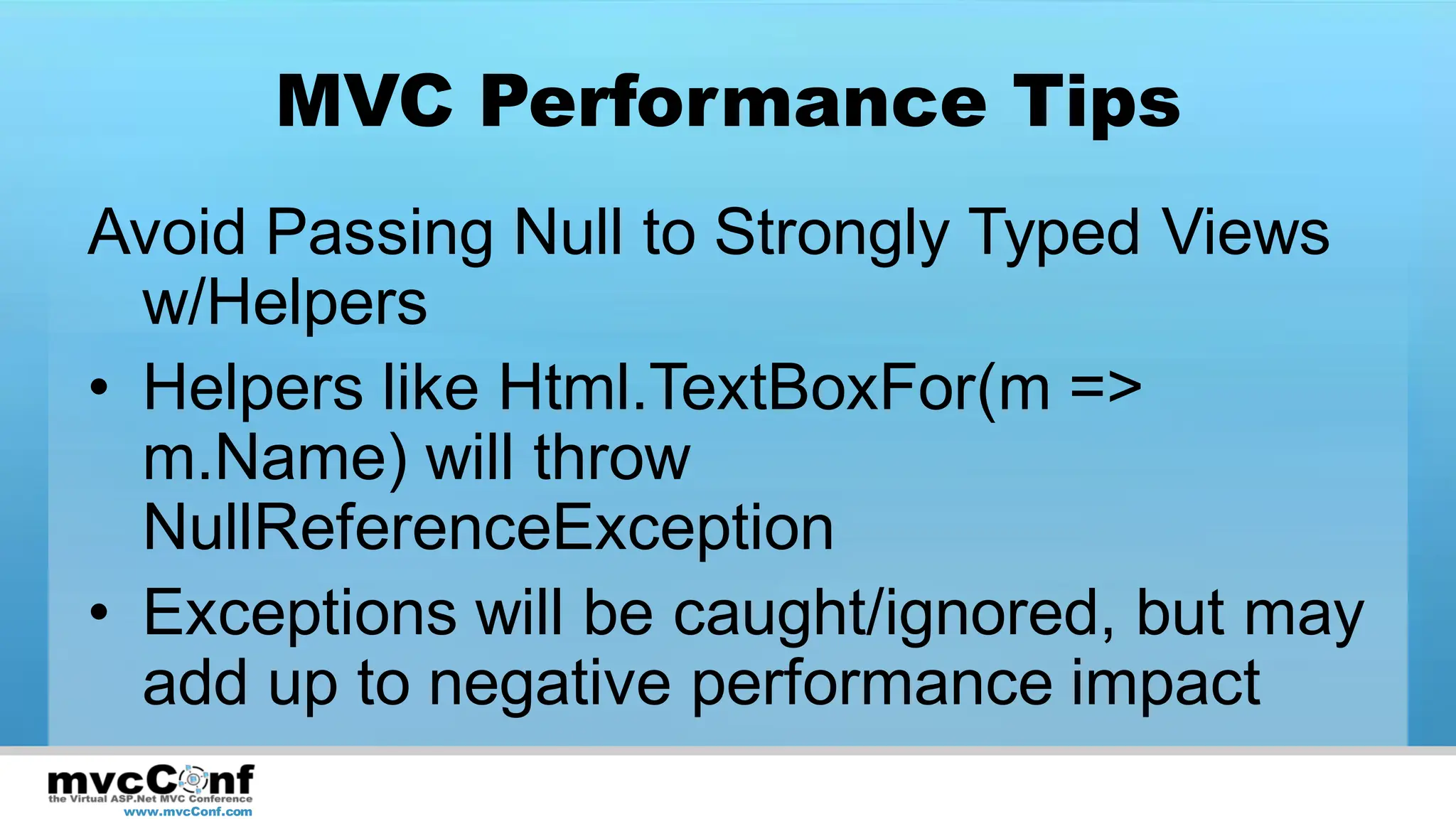 MVC Performance Tips

Avoid Passing Null to Strongly Typed Views w/Helpers

• Helpers like Html.TextBoxFor(m => m.Name) will throw NullReferenceException

• Exceptions will be caught/ignored, but may add up to negative performance impact

mvcConf
the Virtual ASP.Net MVC Conference
www.mvcConf.com